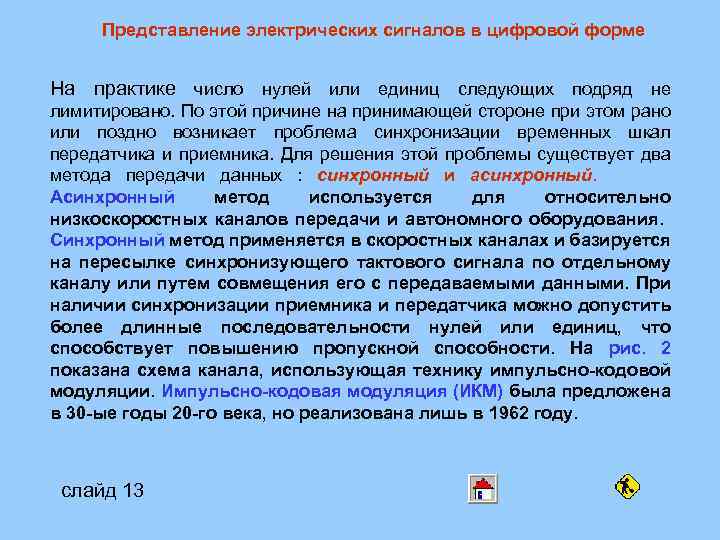 Представление электрических сигналов в цифровой форме

На практике число нулей или единиц следующих подряд не лимитировано. По этой причине на принимающей стороне при этом рано или поздно возникает проблема синхронизации временных шкал передатчика и приемника. Для решения этой проблемы существует два метода передачи данных : синхронный и асинхронный. Асинхронный метод используется для относительно низкоскоростных каналов передачи и автономного оборудования. Синхронный метод применяется в скоростных каналах и базируется на пересылке синхронизующего тактового сигнала по отдельному каналу или путем совмещения его с передаваемыми данными. При наличии синхронизации приемника и передатчика можно допустить более длинные последовательности нулей или единиц, что способствует повышению пропускной способности. На рис. 2 показана схема канала, использующая технику импульсно-кодовой модуляции. Импульсно-кодовая модуляция (ИКМ) была предложена в 30-ые годы 20-го века, но реализована лишь в 1962 году.

слайд 13